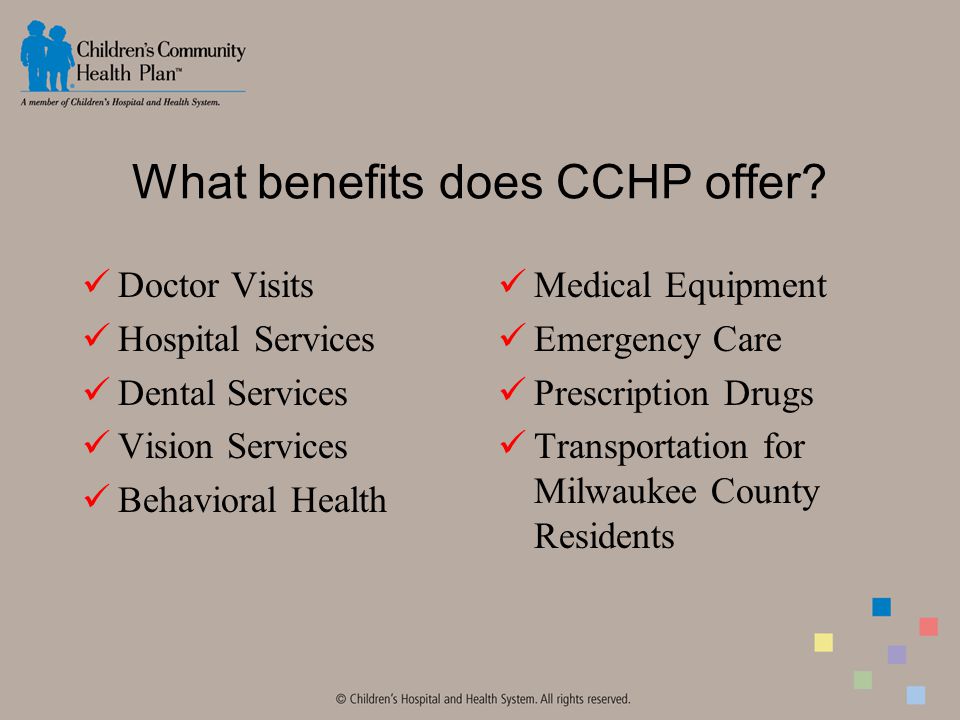 Children's Community Health Plan™
A member of Children's Hospital and Health System.

What benefits does CCHP offer?

✓ Doctor Visits
✓ Hospital Services
✓ Dental Services
✓ Vision Services
✓ Behavioral Health

✓ Medical Equipment
✓ Emergency Care
✓ Prescription Drugs
✓ Transportation for Milwaukee County Residents

© Children's Hospital and Health System. All rights reserved.